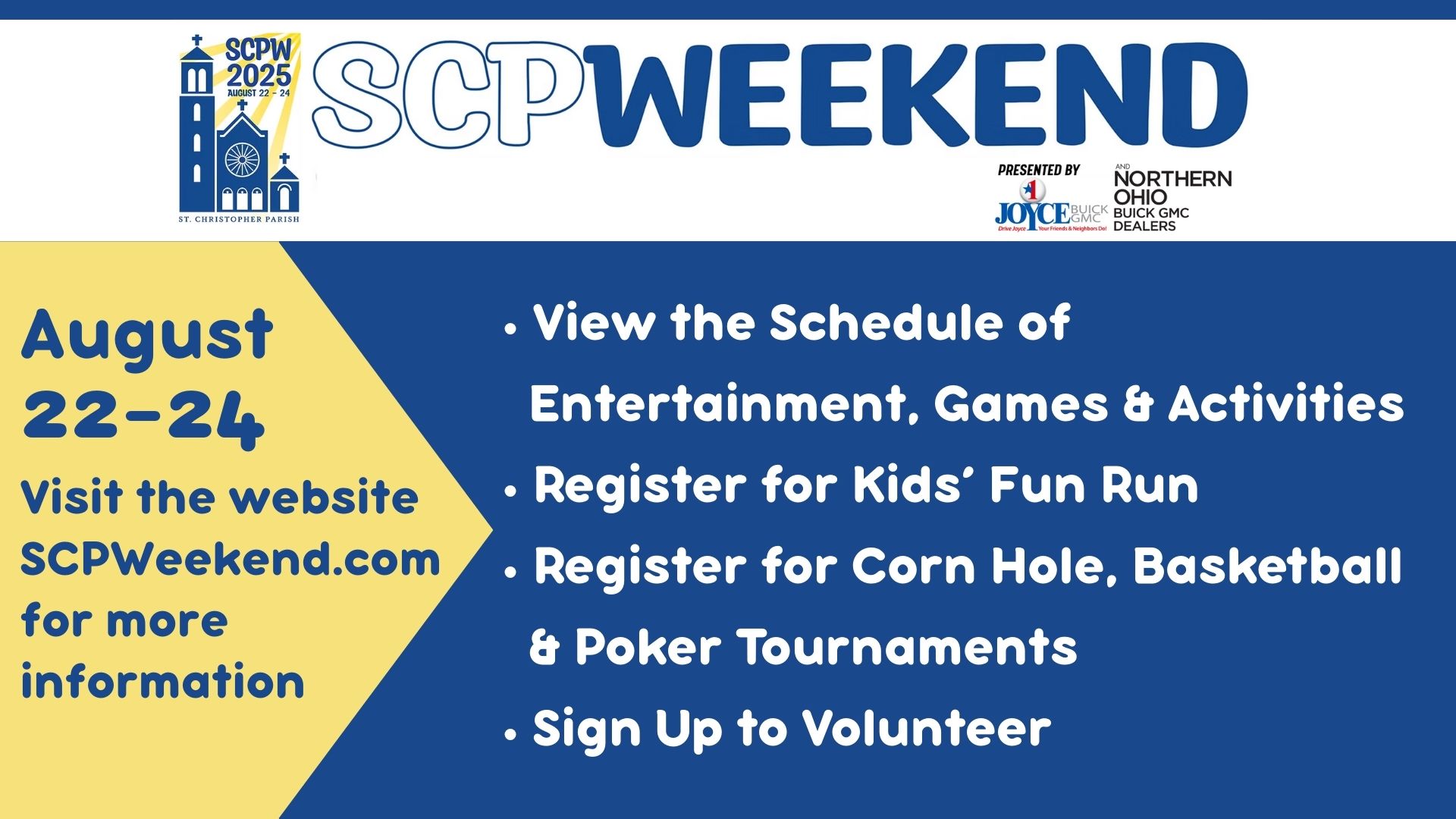 SCPW 2025 AUGUST 22 - 24

ST. CHRISTOPHER PARISH

SCPWEEKEND

PRESENTED BY

#1 JOYCE BUICK GMC
Drive Joyce Your Friends & Neighbors Do!

AND NORTHERN OHIO BUICK GMC DEALERS

August 22-24

Visit the website SCPWeekend.com for more information

• View the Schedule of Entertainment, Games & Activities

• Register for Kids' Fun Run

• Register for Corn Hole, Basketball & Poker Tournaments

• Sign Up to Volunteer